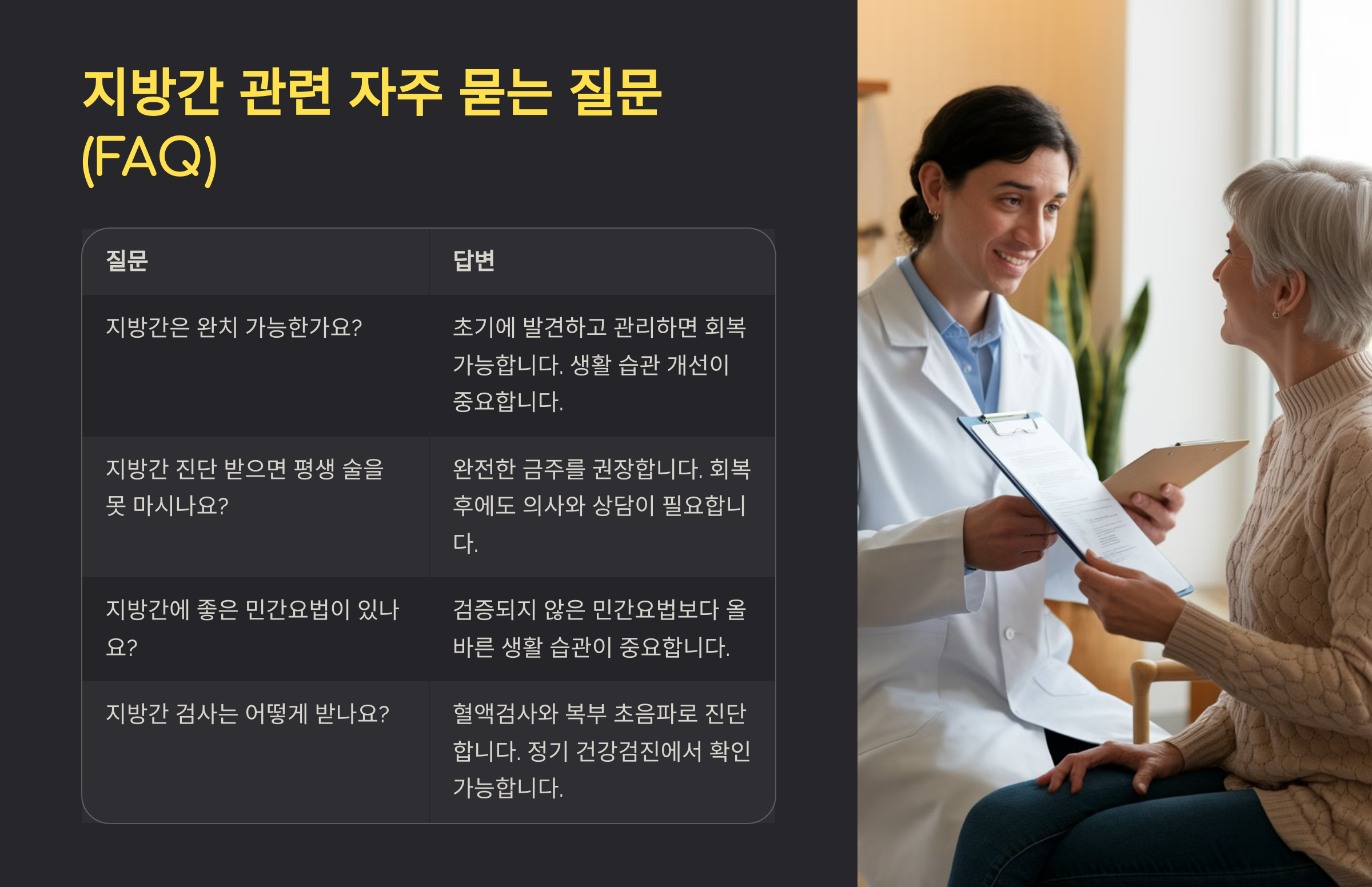 지방간 관련 자주 묻는 질문 (FAQ)

| 질문 | 답변 |
|---|---|
| 지방간은 완치 가능한가요? | 초기에 발견하고 관리하면 회복 가능합니다. 생활 습관 개선이 중요합니다. |
| 지방간 진단 받으면 평생 술을 못 마시나요? | 완전한 금주를 권장합니다. 회복 후에도 의사와 상담이 필요합니다. |
| 지방간에 좋은 민간요법이 있나요? | 검증되지 않은 민간요법보다 올바른 생활 습관이 중요합니다. |
| 지방간 검사는 어떻게 받나요? | 혈액검사와 복부 초음파로 진단합니다. 정기 건강검진에서 확인 가능합니다. |